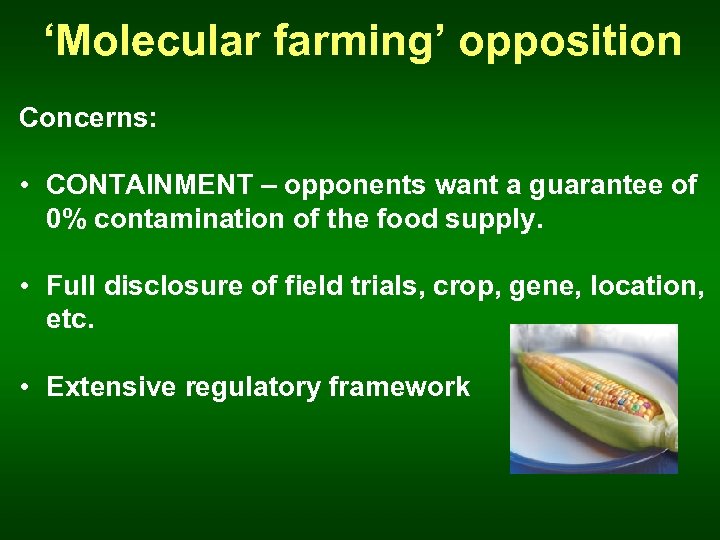 ‘Molecular farming’ opposition

Concerns:

• CONTAINMENT – opponents want a guarantee of 0% contamination of the food supply.

• Full disclosure of field trials, crop, gene, location, etc.

• Extensive regulatory framework